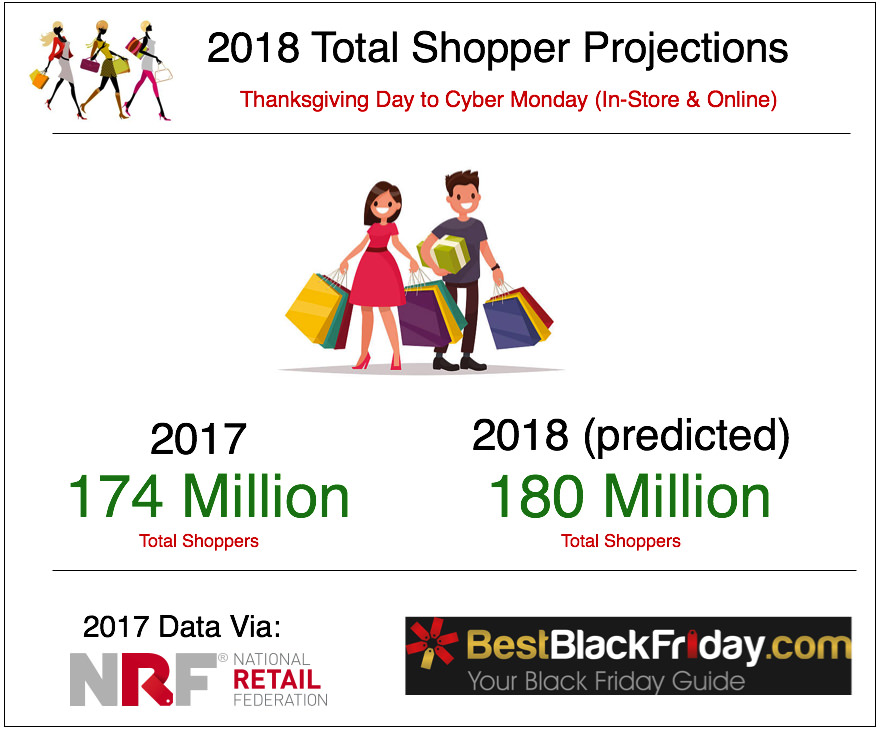 2018 Total Shopper Projections

Thanksgiving Day to Cyber Monday (In-Store & Online)

2017
174 Million
Total Shoppers

2018 (predicted)
180 Million
Total Shoppers

2017 Data Via:
NRF® NATIONAL RETAIL FEDERATION

BestBlackFriday.com
Your Black Friday Guide